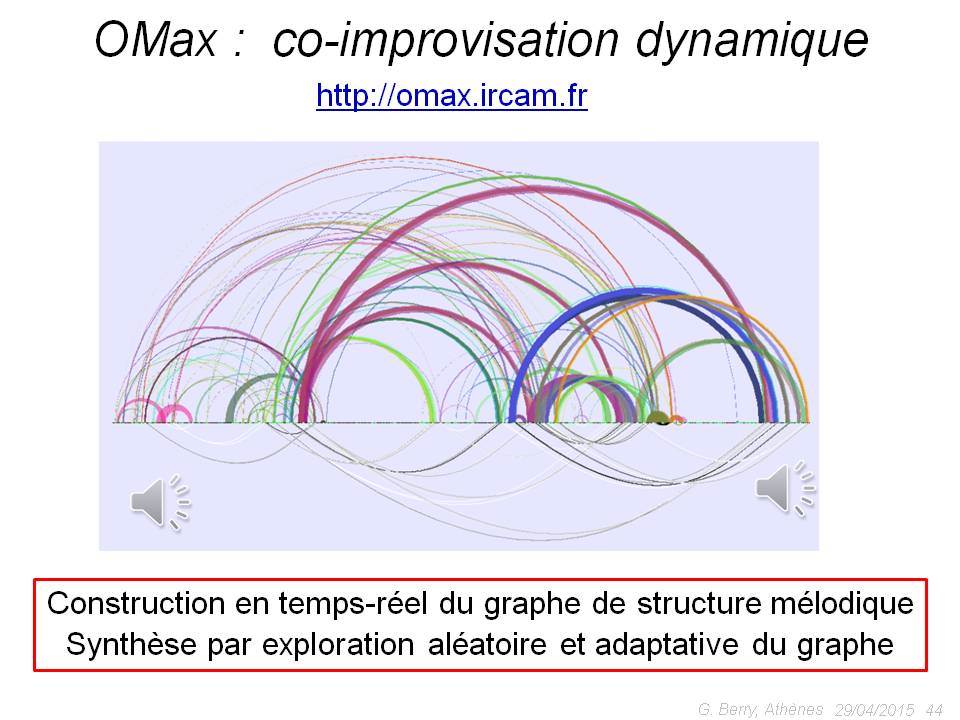 OMax : co-improvisation dynamique

http://omax.ircam.fr

Construction en temps-réel du graphe de structure mélodique
Synthèse par exploration aléatoire et adaptative du graphe

G. Berry, Athènes 29/04/2015 44